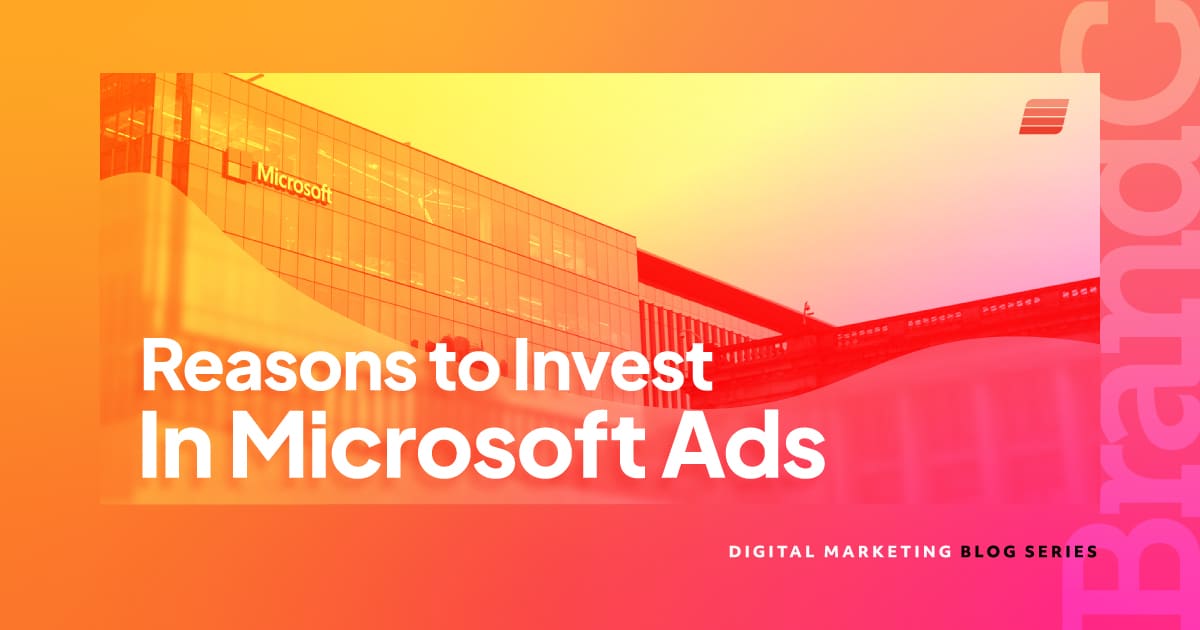 Microsoft

Reasons to Invest In Microsoft Ads

DIGITAL MARKETING BLOG SERIES

BrandC